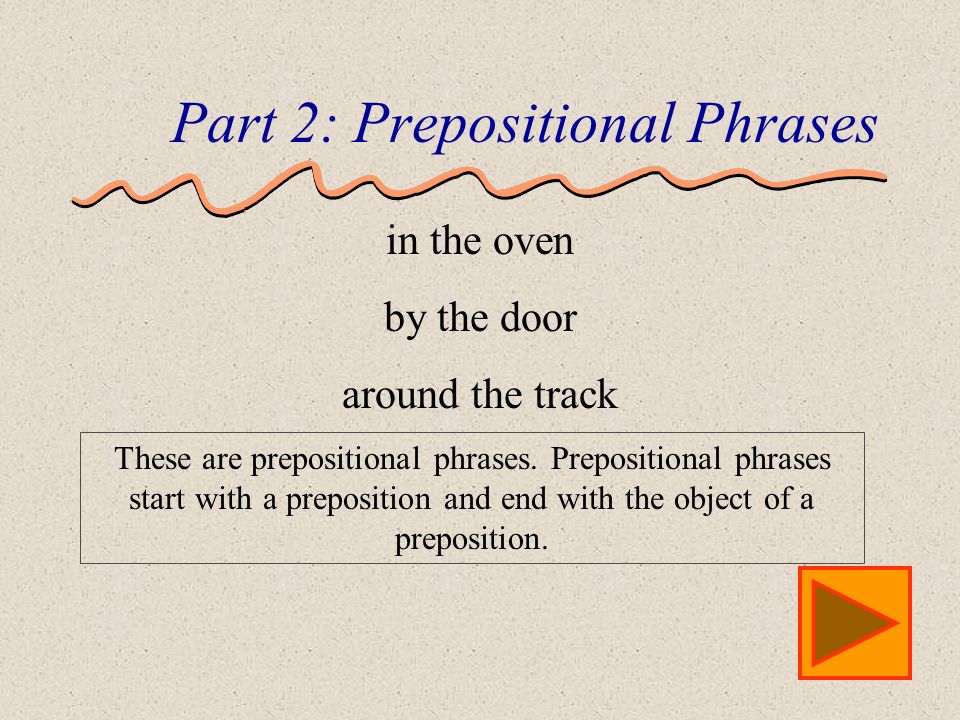 Part 2: Prepositional Phrases

in the oven

by the door

around the track

These are prepositional phrases. Prepositional phrases start with a preposition and end with the object of a preposition.